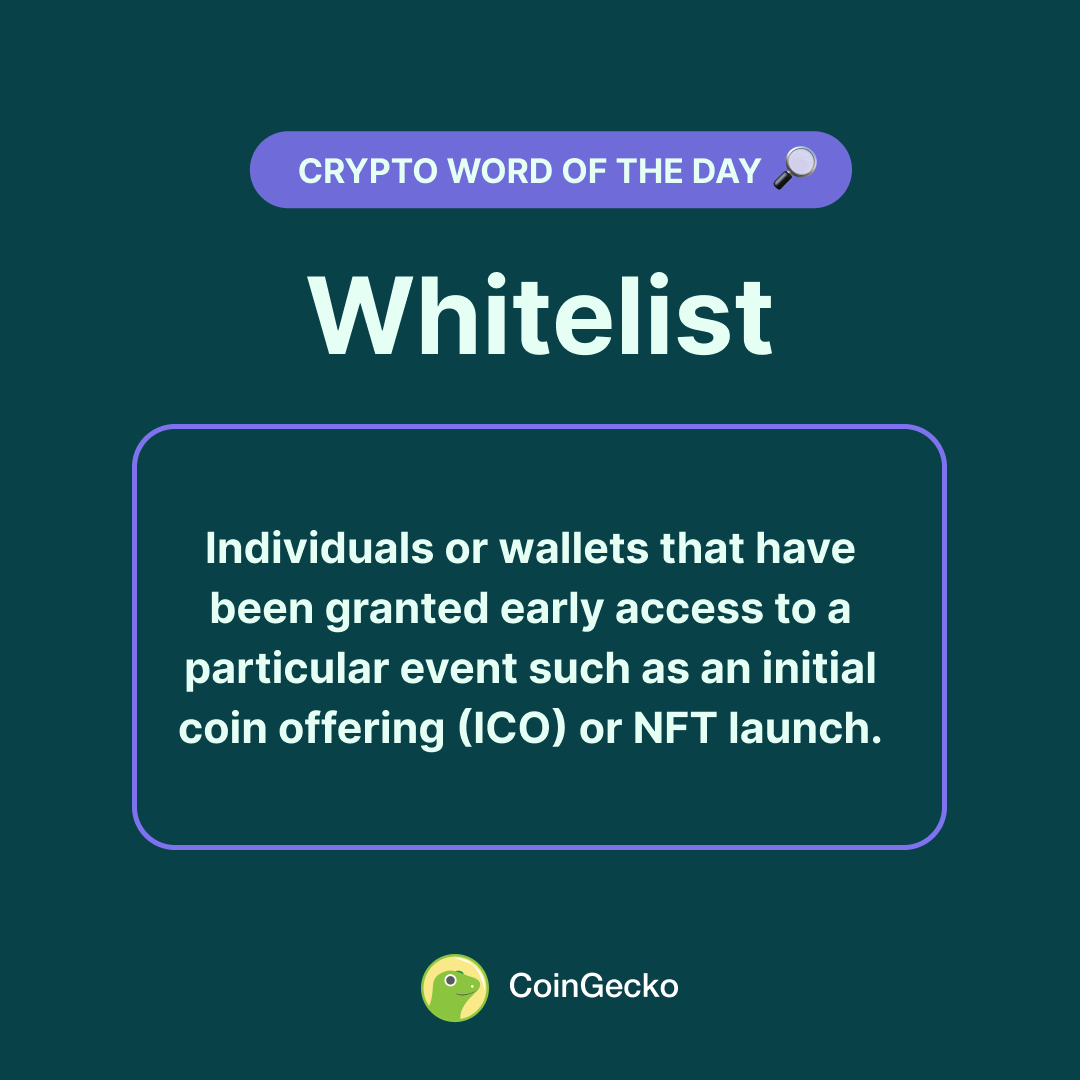 CRYPTO WORD OF THE DAY 🔎

Whitelist

Individuals or wallets that have been granted early access to a particular event such as an initial coin offering (ICO) or NFT launch.

CoinGecko